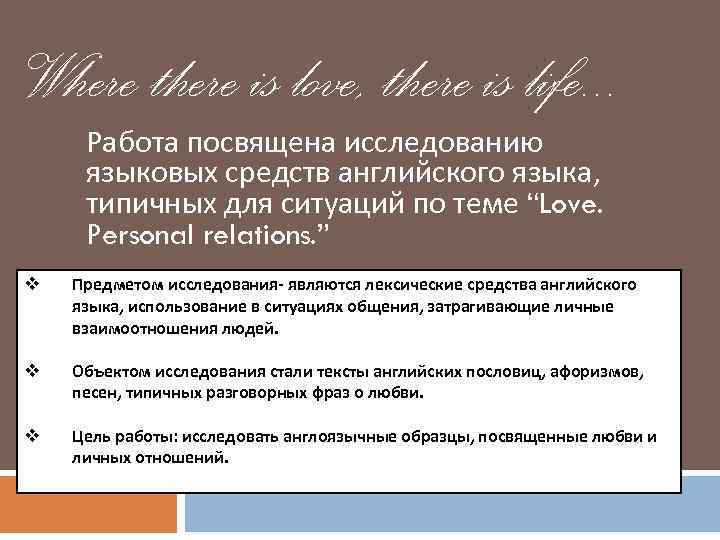 Where there is love, there is life…

Работа посвящена исследованию языковых средств английского языка, типичных для ситуаций по теме “Love. Personal relations.”

❖ Предметом исследования- являются лексические средства английского языка, использование в ситуациях общения, затрагивающие личные взаимоотношения людей.

❖ Объектом исследования стали тексты английских пословиц, афоризмов, песен, типичных разговорных фраз о любви.

❖ Цель работы: исследовать англоязычные образцы, посвященные любви и личных отношений.